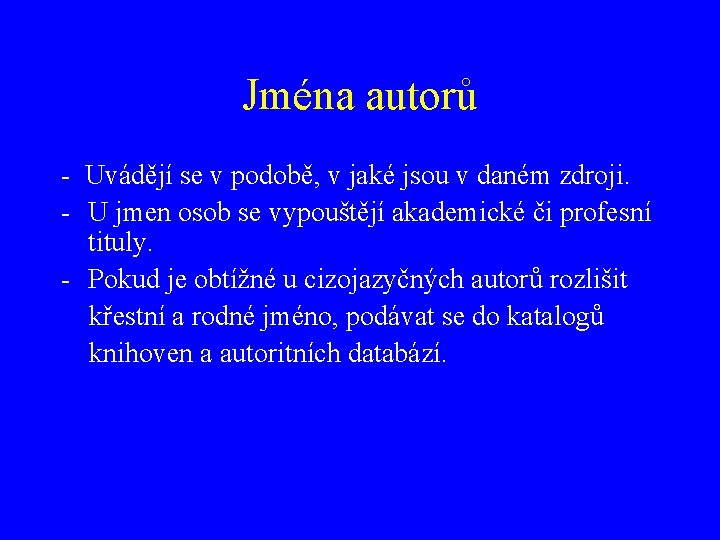 Jména autorů

- Uvádějí se v podobě, v jaké jsou v daném zdroji.
- U jmen osob se vypouštějí akademické či profesní tituly.
- Pokud je obtížné u cizojazyčných autorů rozlišit křestní a rodné jméno, podávat se do katalogů knihoven a autoritních databází.